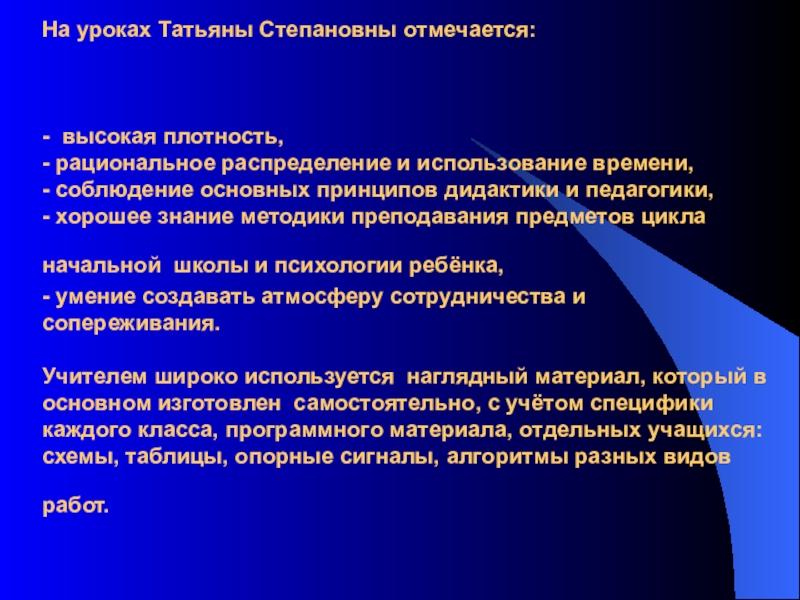 На уроках Татьяны Степановны отмечается:

- высокая плотность,
- рациональное распределение и использование времени,
- соблюдение основных принципов дидактики и педагогики,
- хорошее знание методики преподавания предметов цикла

начальной школы и психологии ребёнка,
- умение создавать атмосферу сотрудничества и сопереживания.

Учителем широко используется наглядный материал, который в основном изготовлен самостоятельно, с учётом специфики каждого класса, программного материала, отдельных учащихся: схемы, таблицы, опорные сигналы, алгоритмы разных видов

работ.